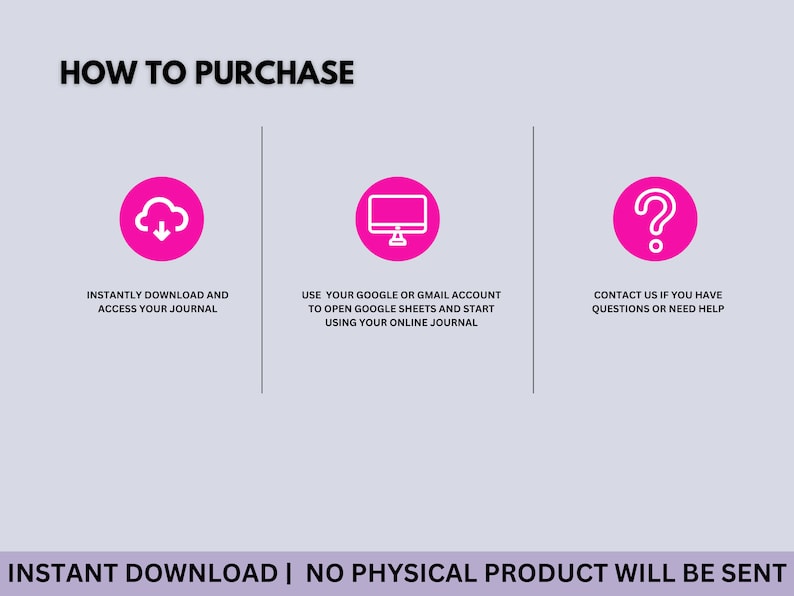 HOW TO PURCHASE

INSTANTLY DOWNLOAD AND ACCESS YOUR JOURNAL

USE YOUR GOOGLE OR GMAIL ACCOUNT TO OPEN GOOGLE SHEETS AND START USING YOUR ONLINE JOURNAL

CONTACT US IF YOU HAVE QUESTIONS OR NEED HELP

INSTANT DOWNLOAD | NO PHYSICAL PRODUCT WILL BE SENT